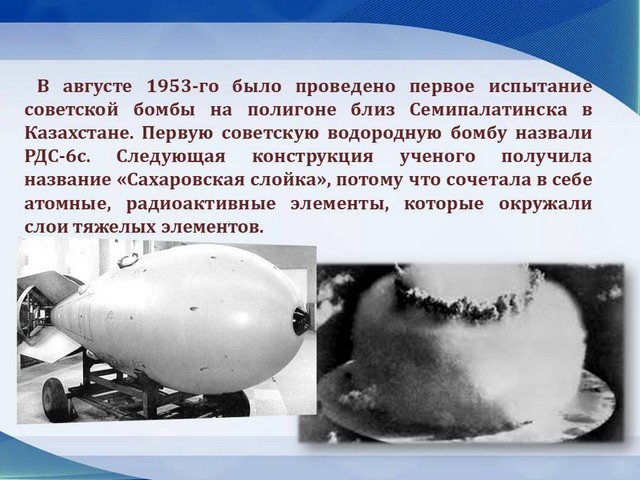 В августе 1953-го было проведено первое испытание советской бомбы на полигоне близ Семипалатинска в Казахстане. Первую советскую водородную бомбу назвали РДС-6с. Следующая конструкция ученого получила название «Сахаровская слойка», потому что сочетала в себе атомные, радиоактивные элементы, которые окружали слои тяжелых элементов.